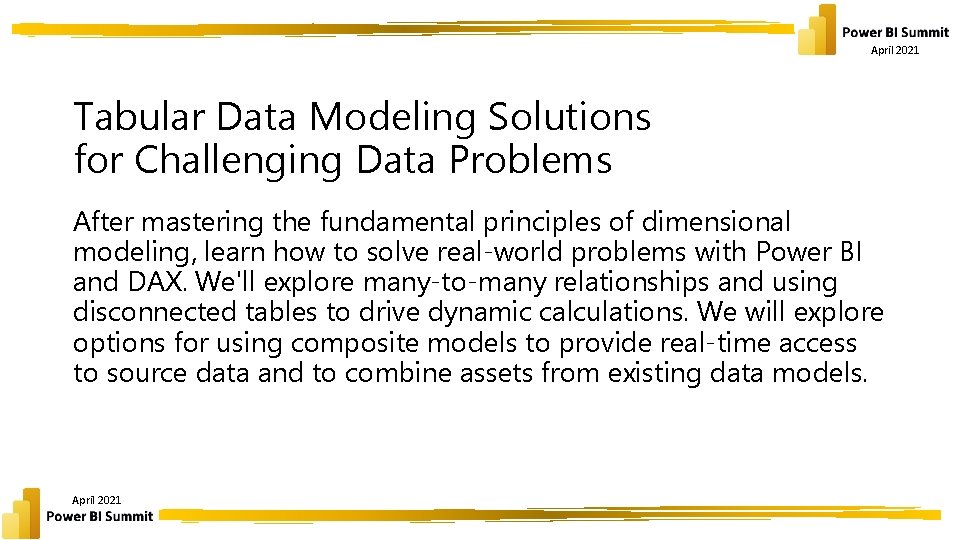 Power BI Summit
April 2021

Tabular Data Modeling Solutions for Challenging Data Problems

After mastering the fundamental principles of dimensional modeling, learn how to solve real-world problems with Power BI and DAX. We'll explore many-to-many relationships and using disconnected tables to drive dynamic calculations. We will explore options for using composite models to provide real-time access to source data and to combine assets from existing data models.

April 2021
Power BI Summit